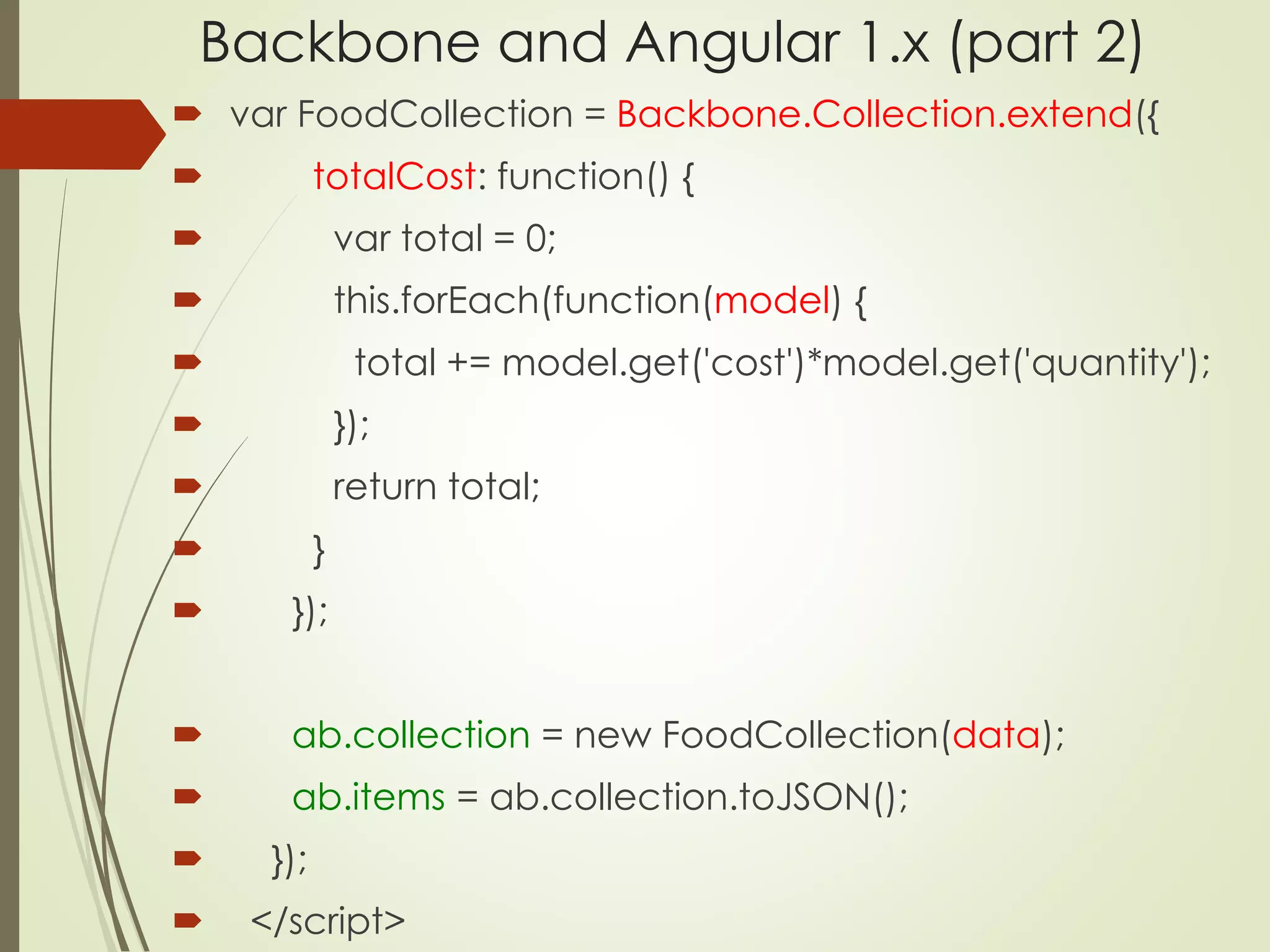 Backbone and Angular 1.x (part 2)

var FoodCollection = Backbone.Collection.extend({
totalCost: function() {
var total = 0;
this.forEach(function(model) {
total += model.get('cost')*model.get('quantity');
});
return total;
}
});

ab.collection = new FoodCollection(data);
ab.items = ab.collection.toJSON();
});
</script>